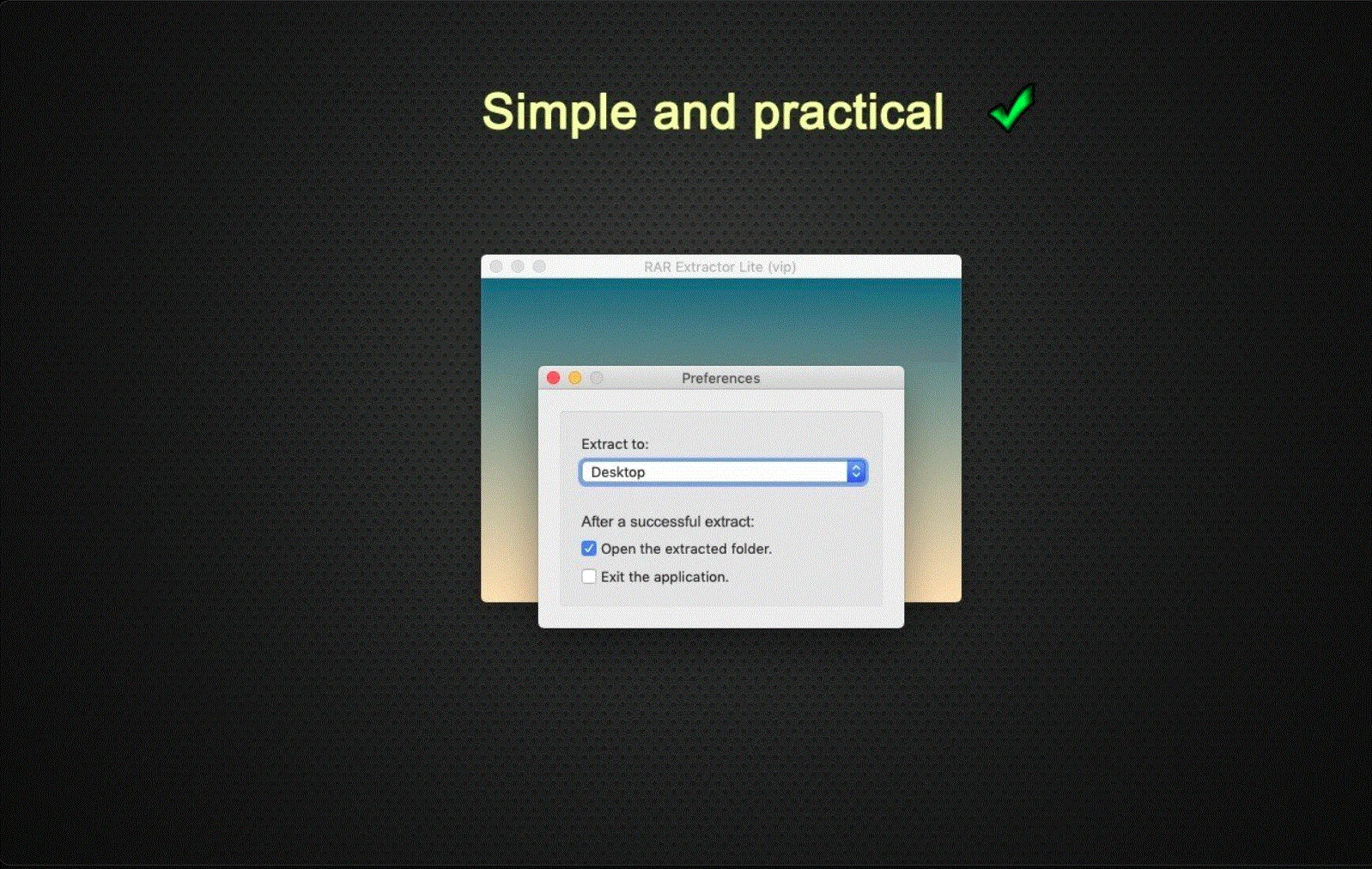 Simple and practical

RAR Extractor Lite (vip)

Preferences

Extract to:

Desktop

After a successful extract:

Open the extracted folder.

Exit the application.